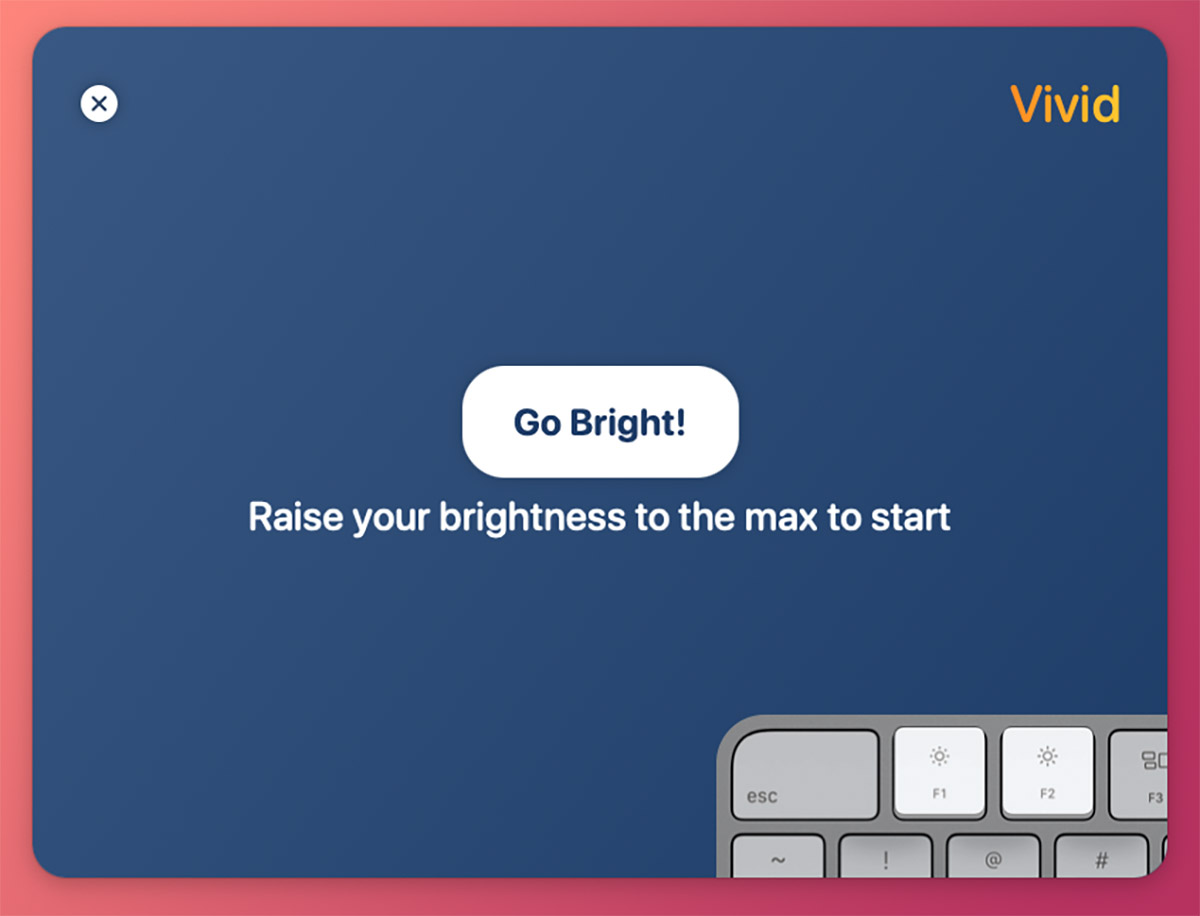 Vivid

Go Bright!

Raise your brightness to the max to start

esc F1 F2 F3
~ ! @ #